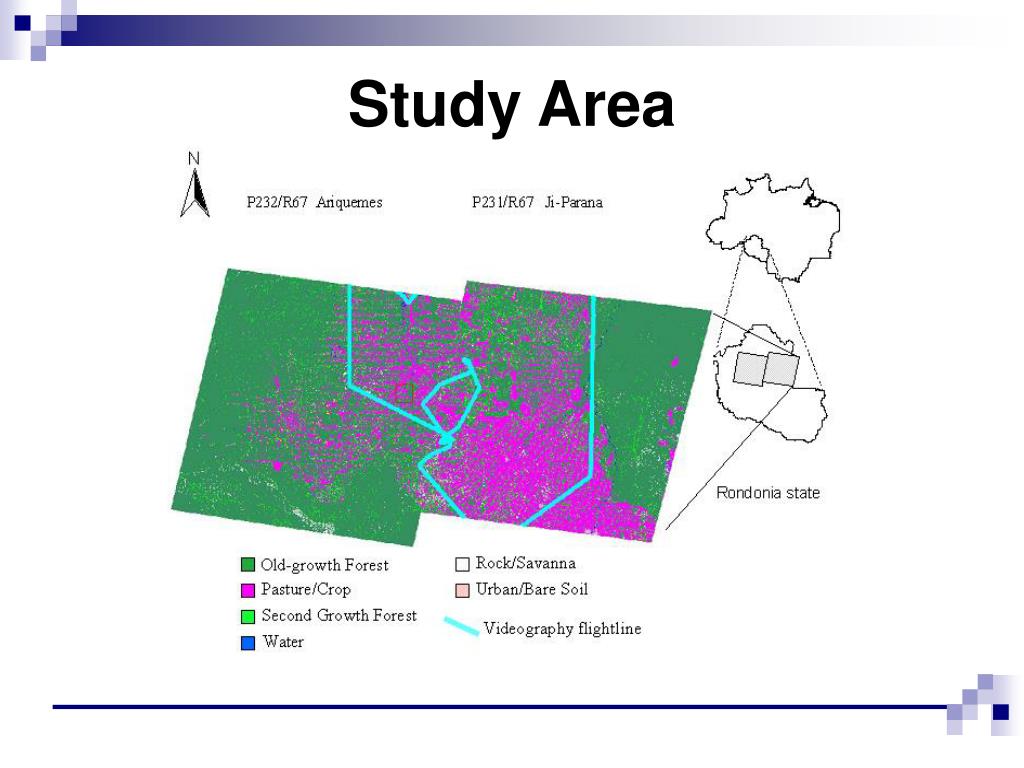 Study Area

N

P232/R67 Ariquemes

P231/R67 Ji-Parana

Rondonia state

Old-growth Forest
Pasture/Crop
Second Growth Forest
Water

Rock/Savanna
Urban/Bare Soil
Videography flightline